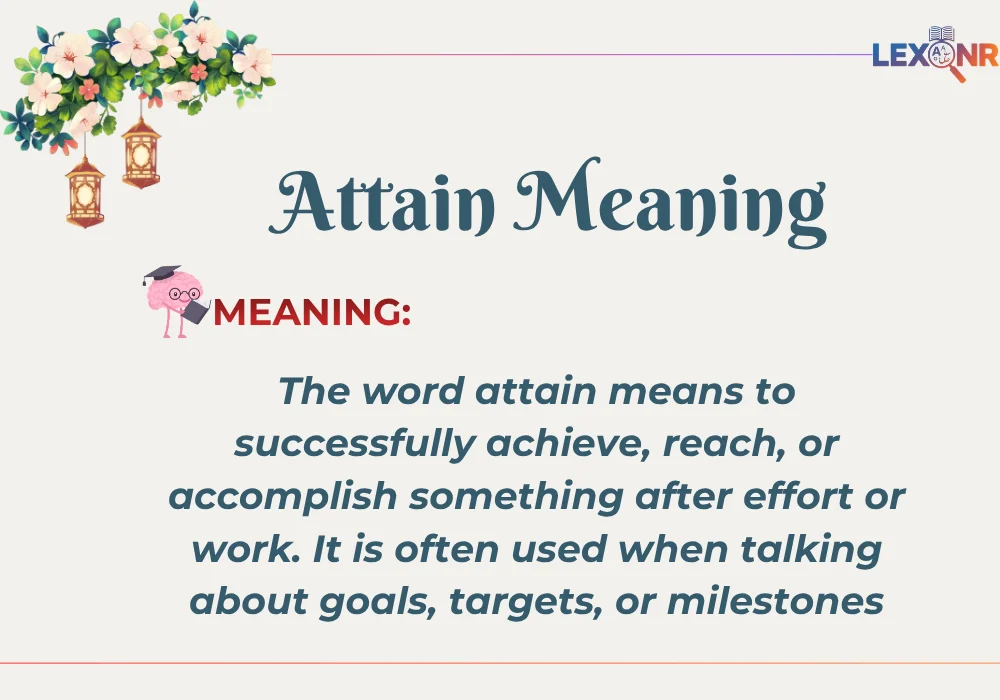 LEXONR

Attain Meaning

MEANING:

The word attain means to successfully achieve, reach, or accomplish something after effort or work. It is often used when talking about goals, targets, or milestones